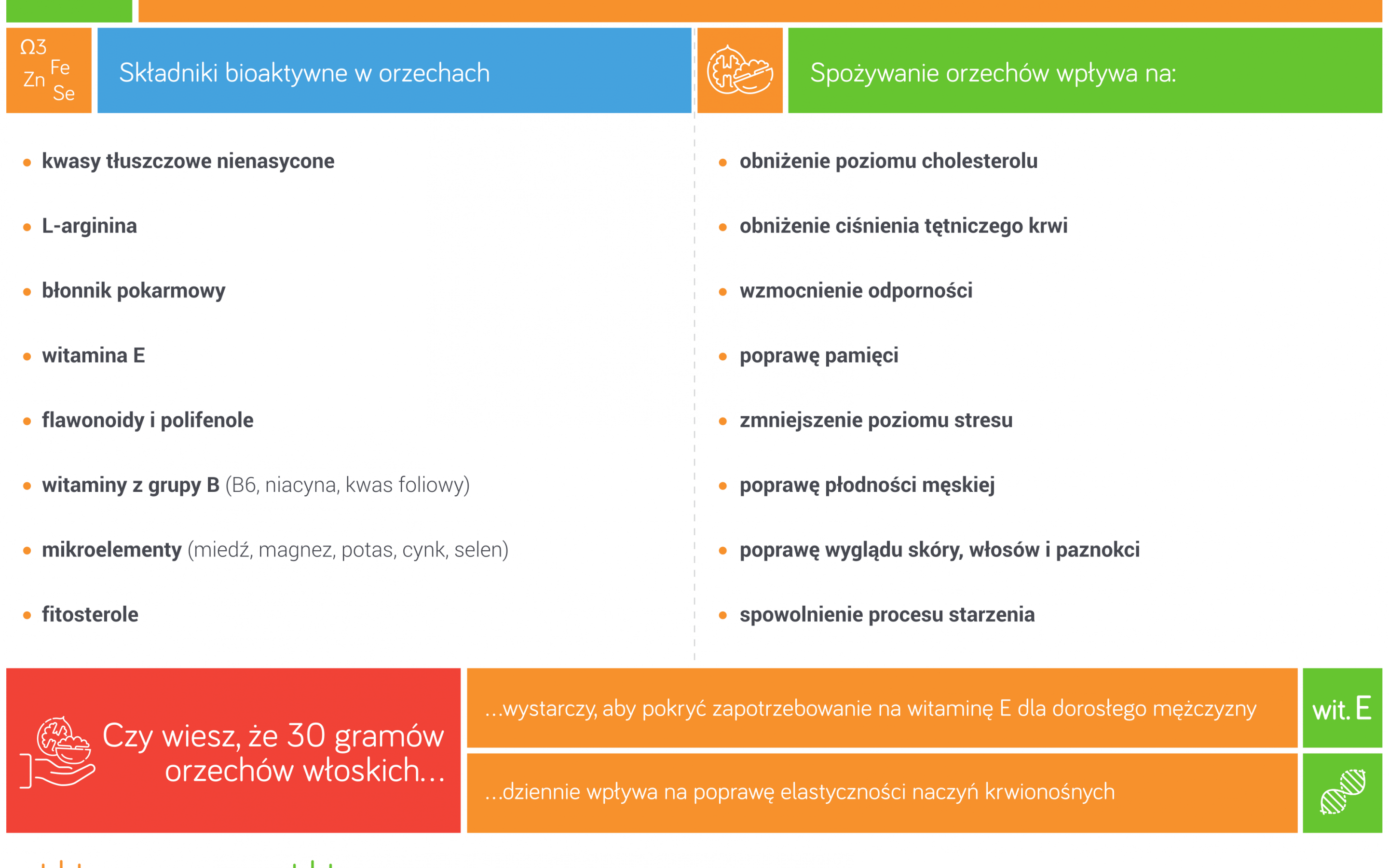 Ω3
Fe
Zn
Se

Składniki bioaktywne w orzechach

- kwasy tłuszczowe nienasycone
- L-arginina
- błonnik pokarmowy
- witamina E
- flawonoidy i polifenole
- witaminy z grupy B (B6, niacyna, kwas foliowy)
- mikroelementy (miedź, magnez, potas, cynk, selen)
- fitosterole

Spożywanie orzechów wpływa na:

- obniżenie poziomu cholesterolu
- obniżenie ciśnienia tętniczego krwi
- wzmocnienie odporności
- poprawę pamięci
- zmniejszenie poziomu stresu
- poprawę płodności męskiej
- poprawę wyglądu skóry, włosów i paznokci
- spowolnienie procesu starzenia

Czy wiesz, że 30 gramów orzechów włoskich...

...wystarczy, aby pokryć zapotrzebowanie na witaminę E dla dorosłego mężczyzny

wit. E

...dziennie wpływa na poprawę elastyczności naczyń krwionośnych